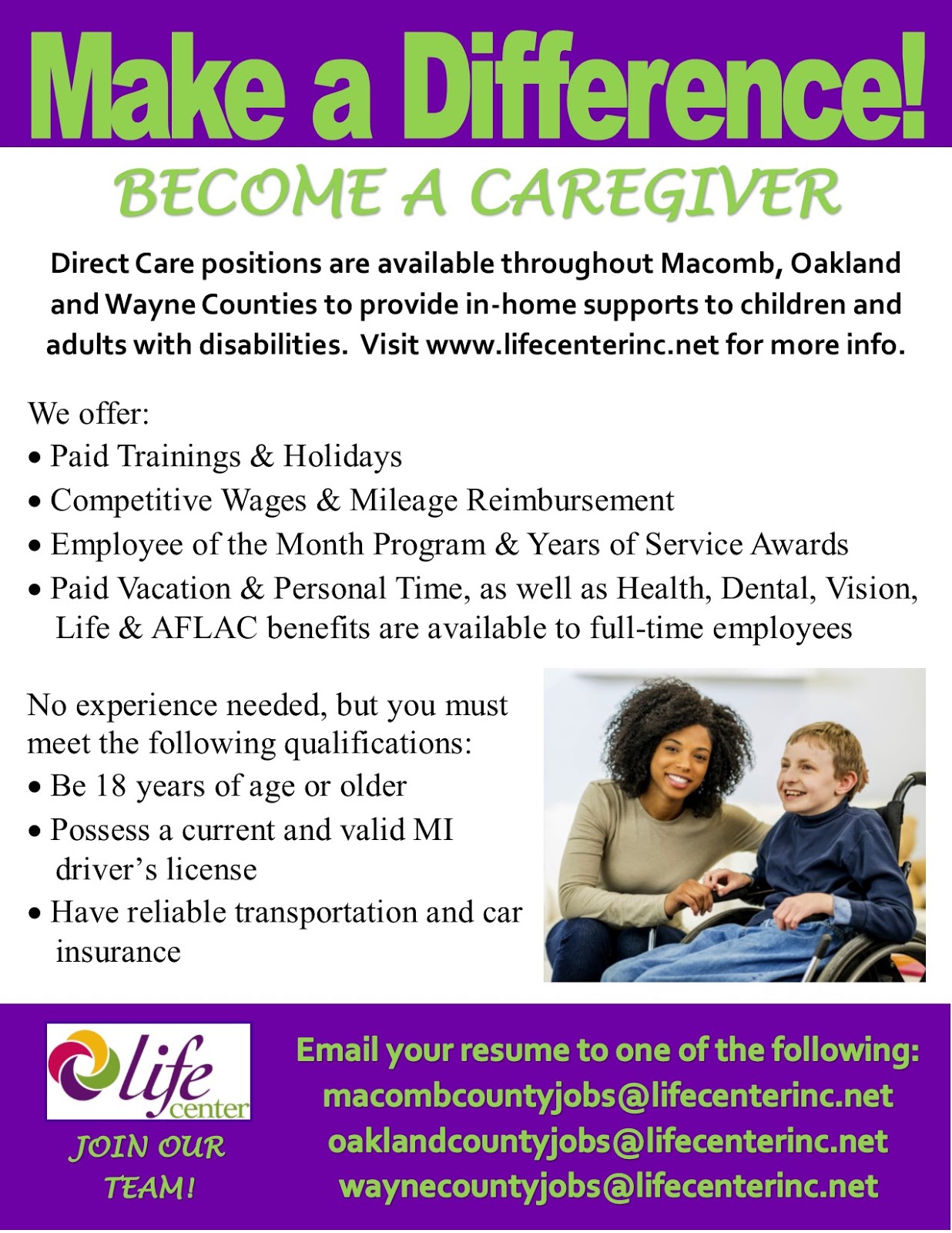 Make a Difference!

BECOME A CAREGIVER

Direct Care positions are available throughout Macomb, Oakland and Wayne Counties to provide in-home supports to children and adults with disabilities. Visit www.lifecenterinc.net for more info.

We offer:
• Paid Trainings & Holidays
• Competitive Wages & Mileage Reimbursement
• Employee of the Month Program & Years of Service Awards
• Paid Vacation & Personal Time, as well as Health, Dental, Vision, Life & AFLAC benefits are available to full-time employees

No experience needed, but you must meet the following qualifications:
• Be 18 years of age or older
• Possess a current and valid MI driver's license
• Have reliable transportation and car insurance

life center

JOIN OUR TEAM!

Email your resume to one of the following:
macombcountyjobs@lifecenterinc.net
oaklandcountyjobs@lifecenterinc.net
waynecountyjobs@lifecenterinc.net